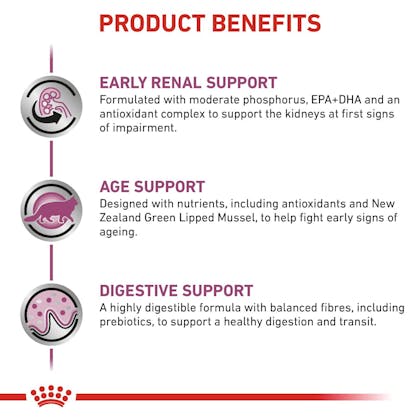 PRODUCT BENEFITS

EARLY RENAL SUPPORT
Formulated with moderate phosphorus, EPA+DHA and an antioxidant complex to support the kidneys at first signs of impairment.

AGE SUPPORT
Designed with nutrients, including antioxidants and New Zealand Green Lipped Mussel, to help fight early signs of ageing.

DIGESTIVE SUPPORT
A highly digestible formula with balanced fibres, including prebiotics, to support a healthy digestion and transit.